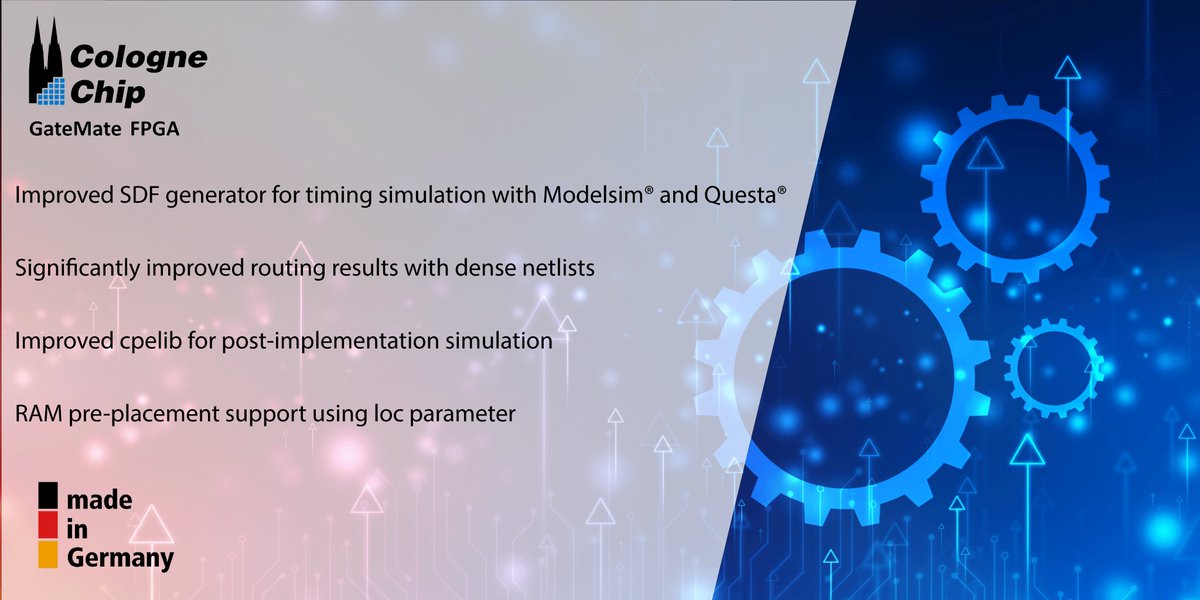 Cologne Chip

GateMate FPGA

Improved SDF generator for timing simulation with Modelsim® and Questa®

Significantly improved routing results with dense netlists

Improved cpelib for post-implementation simulation

RAM pre-placement support using loc parameter

made in Germany